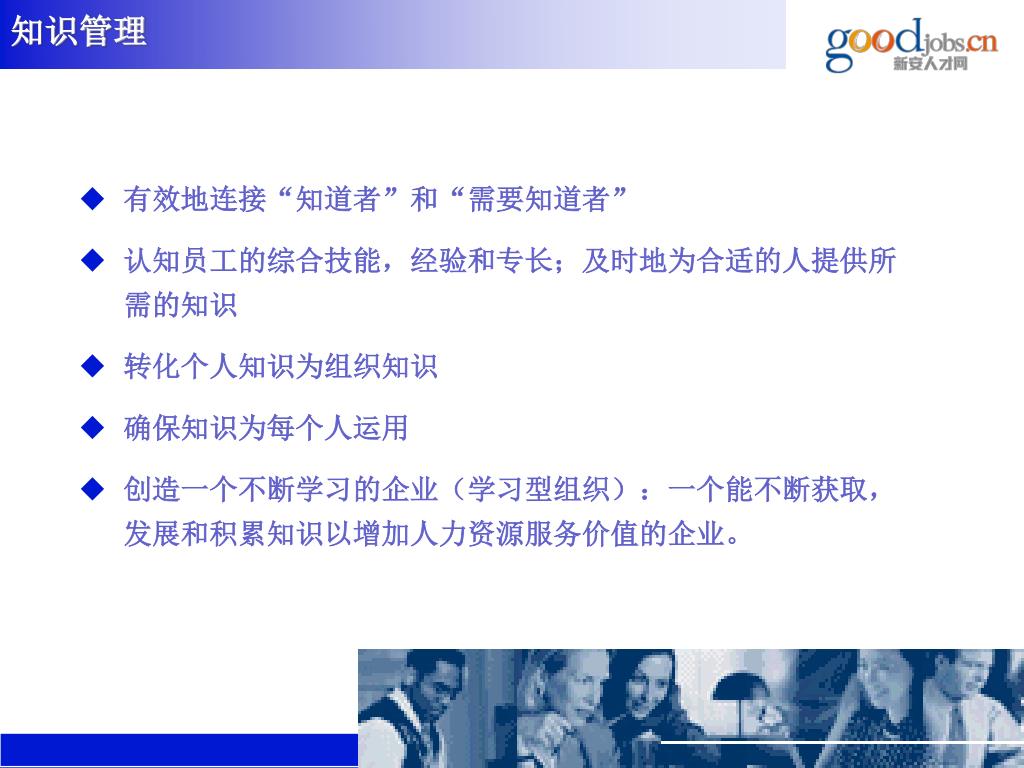 知识管理

goodjobs.cn
新安人才网

◆ 有效地连接“知道者”和“需要知道者”

◆ 认知员工的综合技能，经验和专长；及时地为合适的人提供所需的知识

◆ 转化个人知识为组织知识

◆ 确保知识为每个人运用

◆ 创造一个不断学习的企业（学习型组织）：一个能不断获取，发展和积累知识以增加人力资源服务价值的企业。